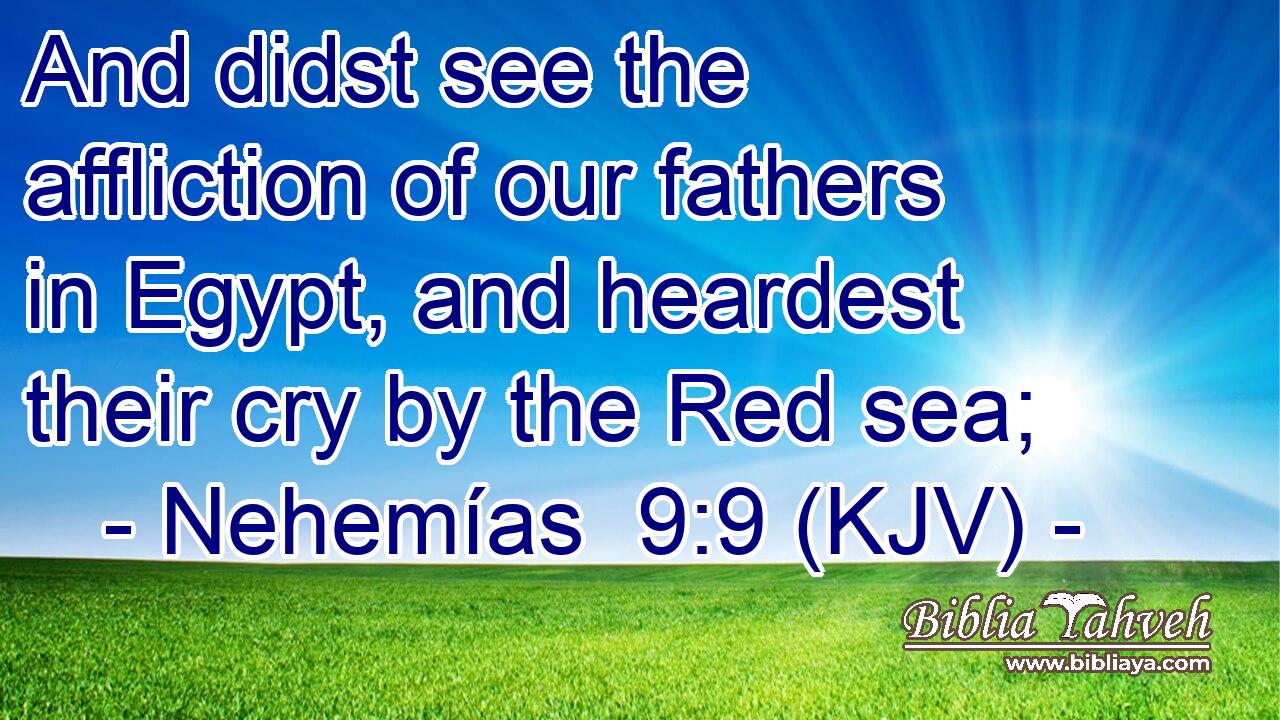 And didst see the affliction of our fathers in Egypt, and heardest their cry by the Red sea;

- Nehemías 9:9 (KJV) -

Biblia Yahveh
www.bibliaya.com